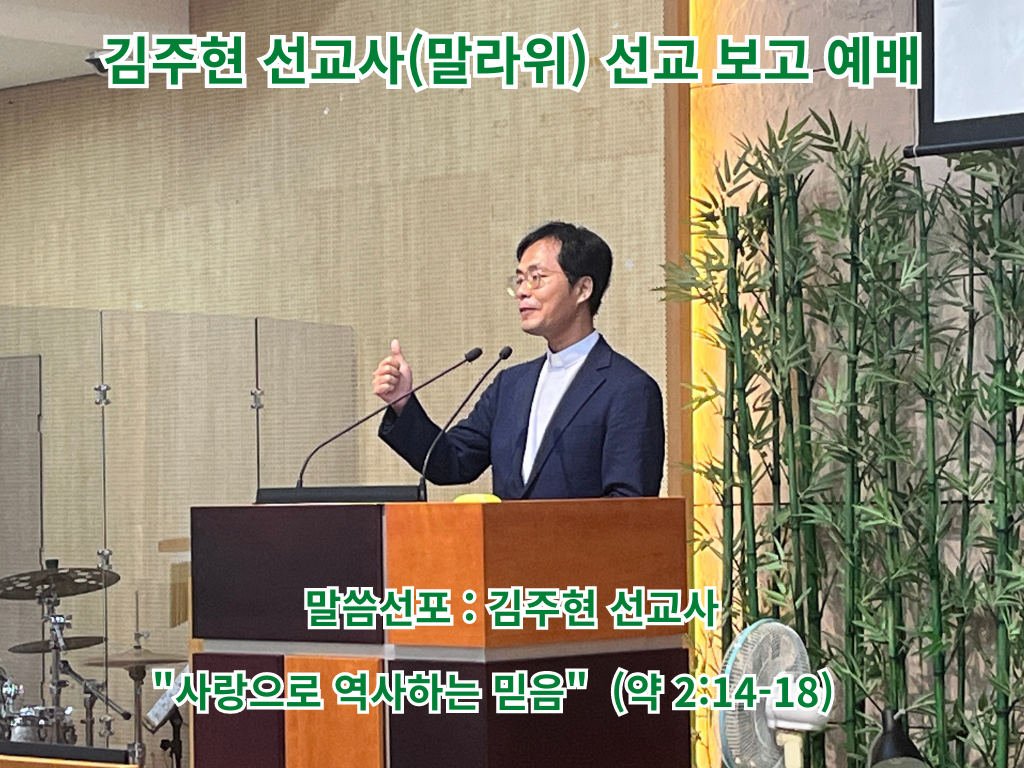 김주현 선교사(말라위) 선교 보고 예배

말씀선포 : 김주현 선교사

"사랑으로 역사하는 믿음" (약 2:14-18)